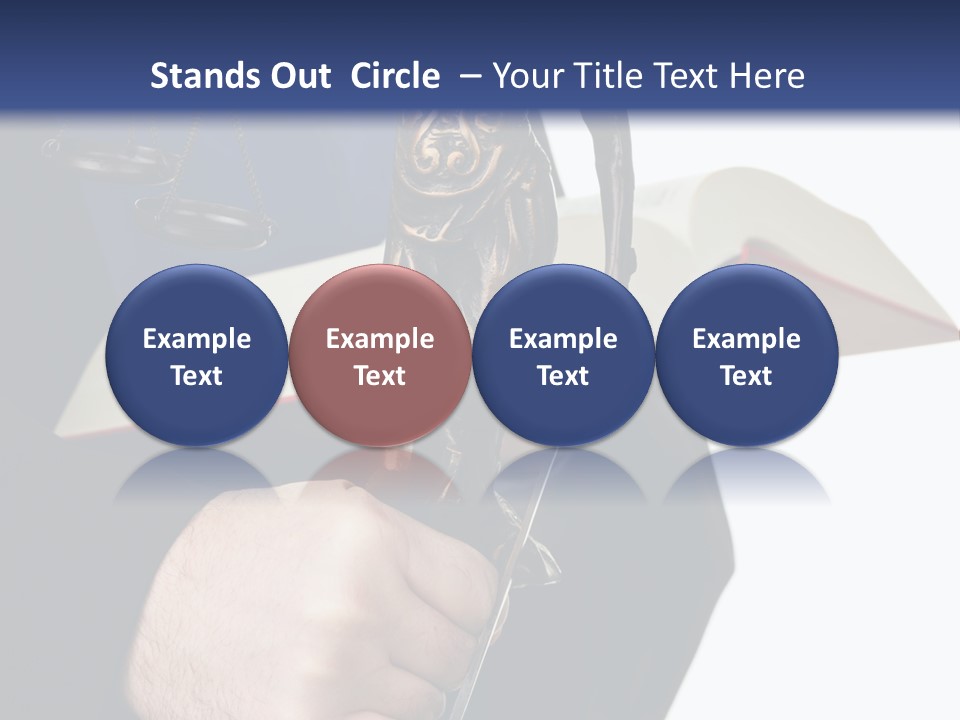 Stands Out Circle – Your Title Text Here

Example Text

Example Text

Example Text

Example Text